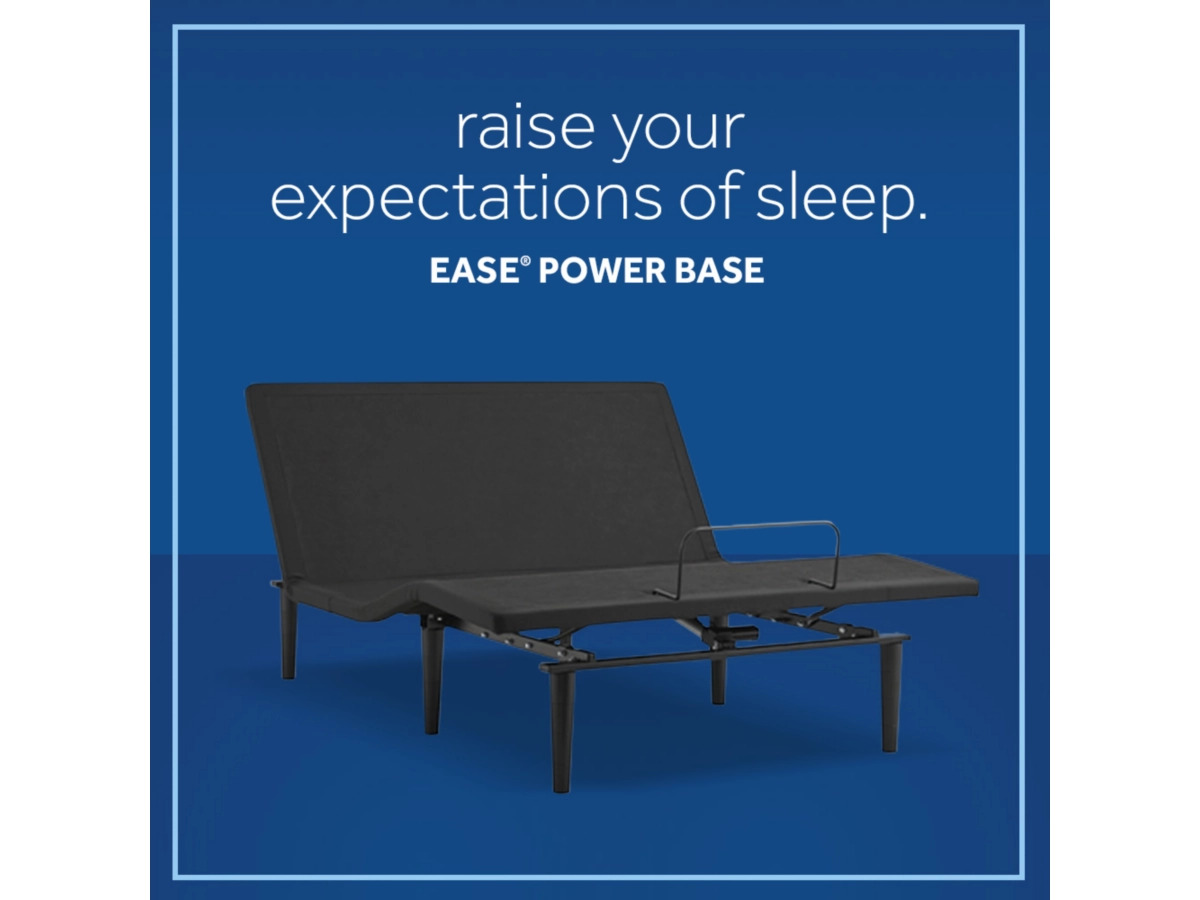 raise your expectations of sleep.

EASE® POWER BASE